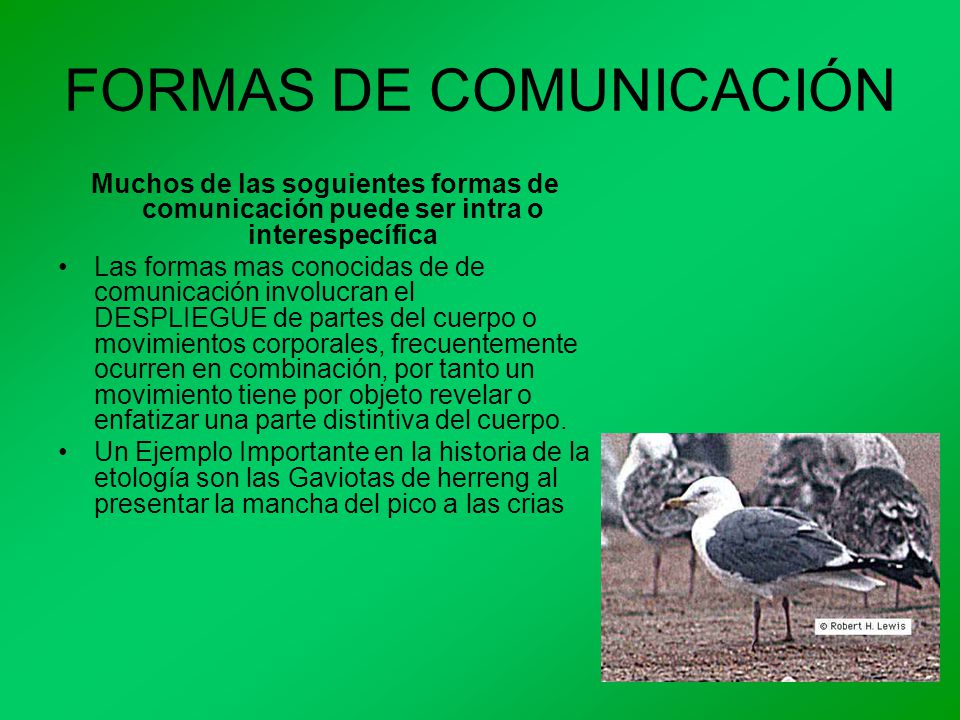 FORMAS DE COMUNICACIÓN

Muchos de las soguientes formas de comunicación puede ser intra o interespecífica

• Las formas mas conocidas de de comunicación involucran el DESPLIEGUE de partes del cuerpo o movimientos corporales, frecuentemente ocurren en combinación, por tanto un movimiento tiene por objeto revelar o enfatizar una parte distintiva del cuerpo.

• Un Ejemplo Importante en la historia de la etología son las Gaviotas de herreng al presentar la mancha del pico a las crias

© Robert H. Lewis